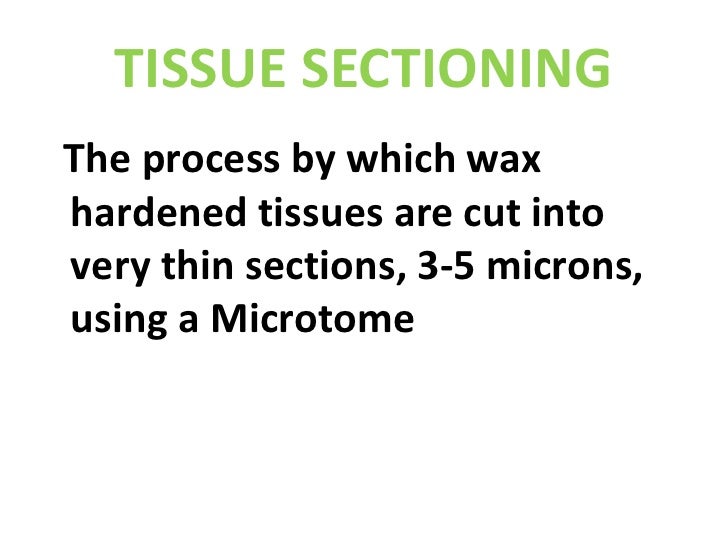 TISSUE SECTIONING

The process by which wax hardened tissues are cut into very thin sections, 3-5 microns, using a Microtome